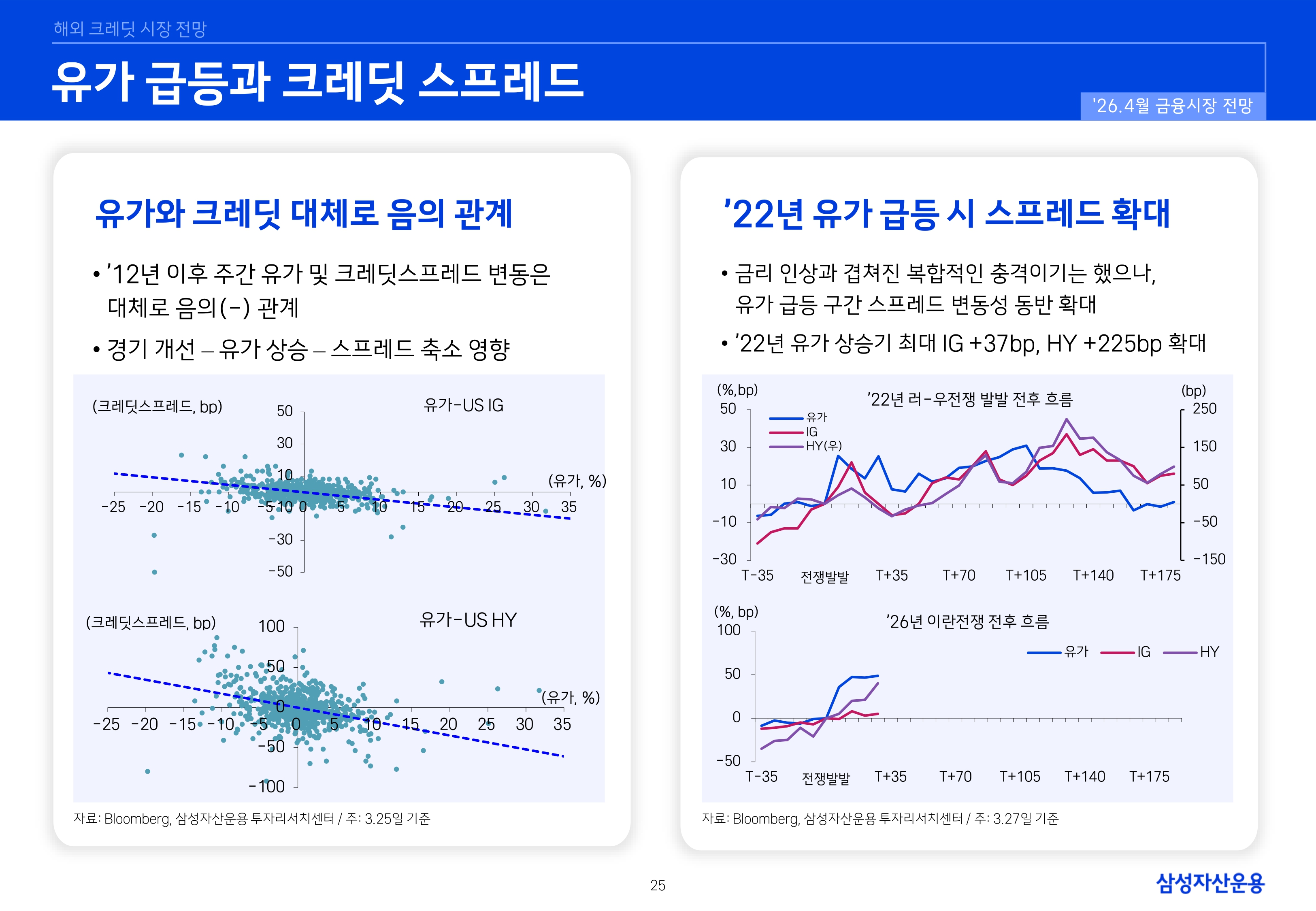 해외 크레딧 시장 전망

유가 급등과 크레딧 스프레드

'26.4월 금융시장 전망

유가와 크레딧 대체로 음의 관계

• '12년 이후 주간 유가 및 크레딧스프레드 변동은 대체로 음의(-) 관계

• 경기 개선 – 유가 상승 – 스프레드 축소 영향

(크레딧스프레드, bp)

유가-US IG

50
30
10
-10
-30
-50

(유가, %)

-25 -20 -15 -10 -5 0 5 10 15 20 25 30 35

(크레딧스프레드, bp)

유가-US HY

100
50
0
-50
-100

(유가, %)

-25 -20 -15 -10 -5 0 5 10 15 20 25 30 35

자료: Bloomberg, 삼성자산운용 투자리서치센터 / 주: 3.25일 기준

'22년 유가 급등 시 스프레드 확대

• 금리 인상과 겹쳐진 복합적인 충격이기는 했으나, 유가 급등 구간 스프레드 변동성 동반 확대

• '22년 유가 상승기 최대 IG +37bp, HY +225bp 확대

(%,bp)

'22년 러-우전쟁 발발 전후 흐름

(bp)

유가
IG
HY(우)

50
30
10
-10
-30

250
150
50
-50
-150

T-35 전쟁발발 T+35 T+70 T+105 T+140 T+175

(%, bp)

'26년 이란전쟁 전후 흐름

유가 IG HY

100
50
0
-50

T-35 전쟁발발 T+35 T+70 T+105 T+140 T+175

자료: Bloomberg, 삼성자산운용 투자리서치센터 / 주: 3.27일 기준

25

삼성자산운용